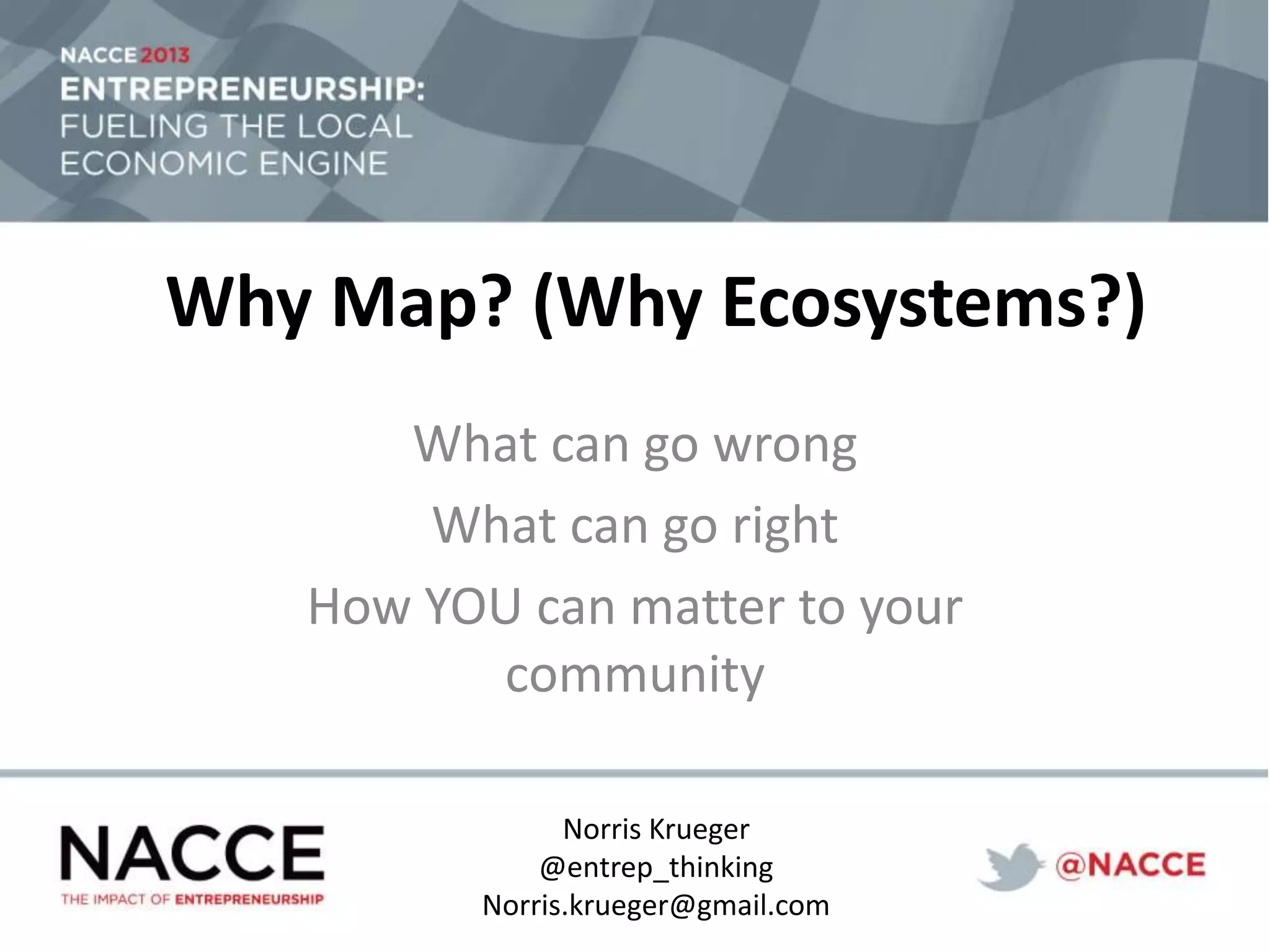 NACCE 2013
ENTREPRENEURSHIP:
FUELING THE LOCAL
ECONOMIC ENGINE

Why Map? (Why Ecosystems?)

What can go wrong

What can go right

How YOU can matter to your community

NACCE
THE IMPACT OF ENTREPRENEURSHIP

Norris Krueger
@entrep_thinking
Norris.krueger@gmail.com

@NACCE